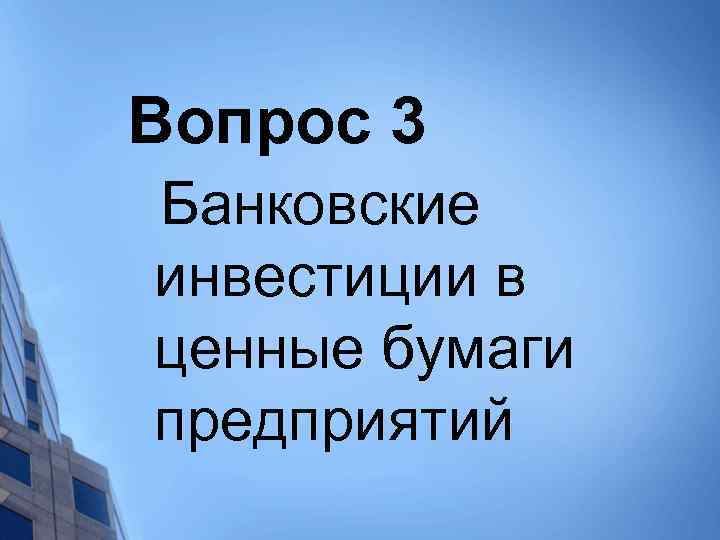 Вопрос 3

Банковские инвестиции в ценные бумаги предприятий